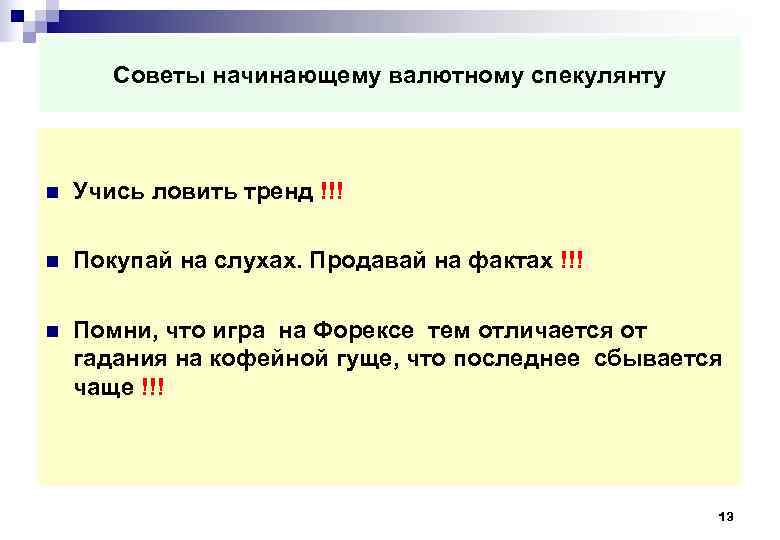 Советы начинающему валютному спекулянту

Учись ловить тренд !!!

Покупай на слухах. Продавай на фактах !!!

Помни, что игра на Форексе тем отличается от гадания на кофейной гуще, что последнее сбывается чаще !!!

13